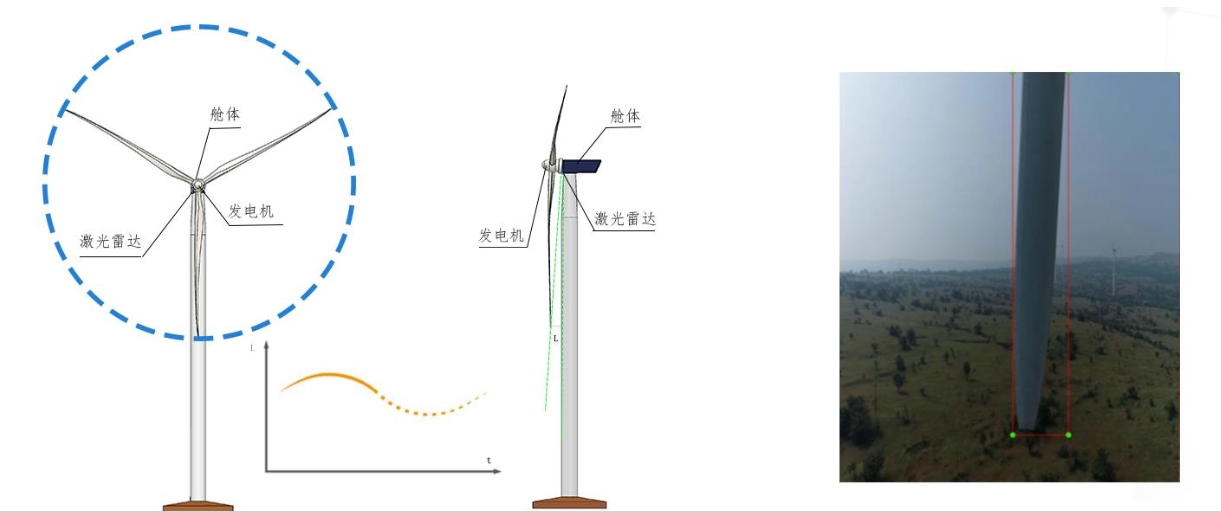 舱体
发电机
激光雷达
L
t
舱体
激光雷达
发电机
L